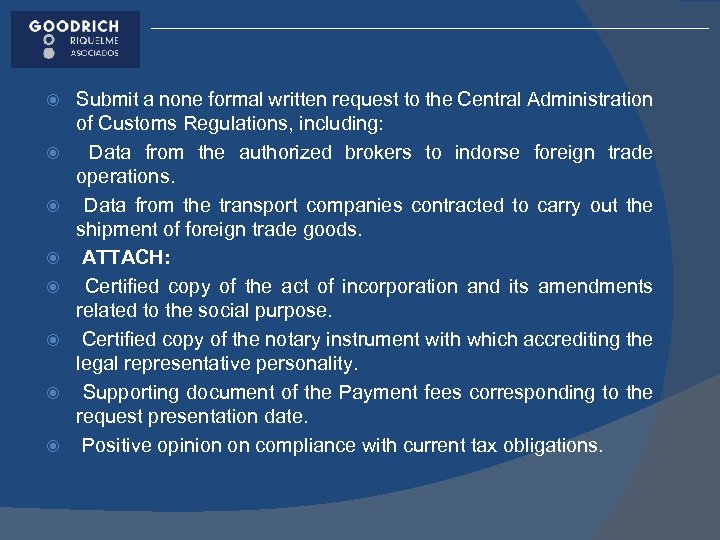 GOODRICH
RIQUELME
ASOCIADOS

Submit a none formal written request to the Central Administration of Customs Regulations, including:

Data from the authorized brokers to indorse foreign trade operations.

Data from the transport companies contracted to carry out the shipment of foreign trade goods.

ATTACH:

Certified copy of the act of incorporation and its amendments related to the social purpose.

Certified copy of the notary instrument with which accrediting the legal representative personality.

Supporting document of the Payment fees corresponding to the request presentation date.

Positive opinion on compliance with current tax obligations.